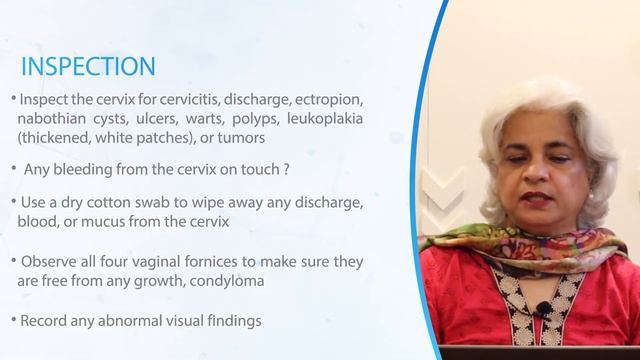 INSPECTION

• Inspect the cervix for cervicitis, discharge, ectropion, nabothian cysts, ulcers, warts, polyps, leukoplakia (thickened, white patches), or tumors

• Any bleeding from the cervix on touch ?

• Use a dry cotton swab to wipe away any discharge, blood, or mucus from the cervix

• Observe all four vaginal fornices to make sure they are free from any growth, condyloma

• Record any abnormal visual findings